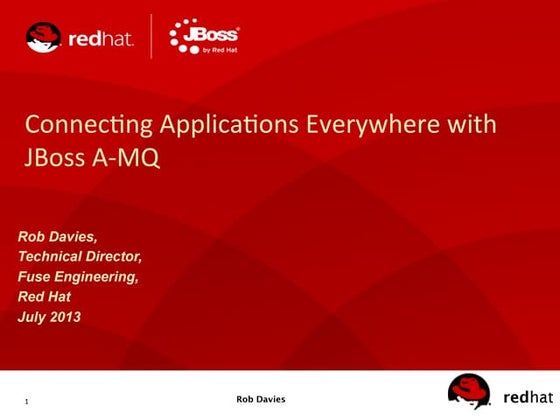 redhat. JBoss by Red Hat

Connecting Applications Everywhere with JBoss A-MQ

Rob Davies,
Technical Director,
Fuse Engineering,
Red Hat
July 2013

1 Rob Davies redhat